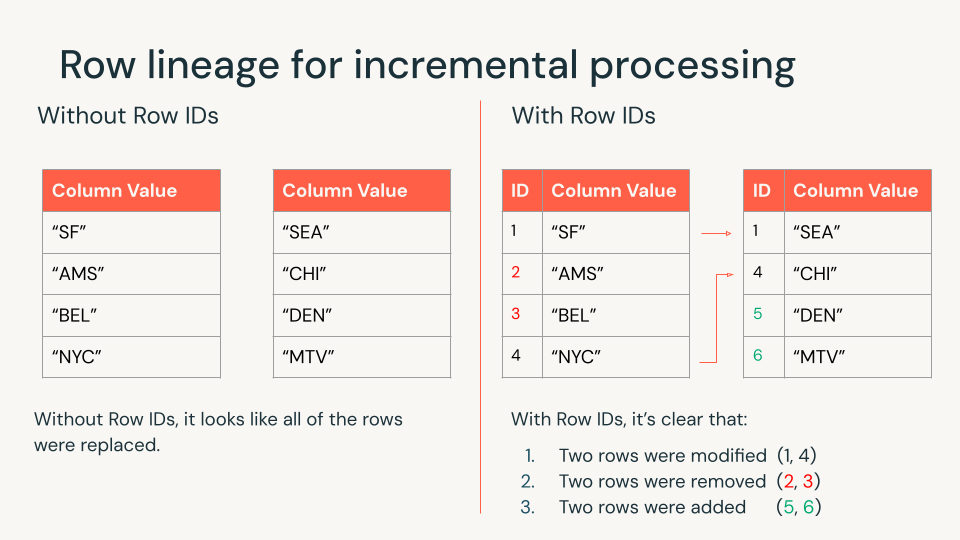 Row lineage for incremental processing

Without Row IDs

| Column Value |
|---|
| “SF” |
| “AMS” |
| “BEL” |
| “NYC” |

| Column Value |
|---|
| “SEA” |
| “CHI” |
| “DEN” |
| “MTV” |

Without Row IDs, it looks like all of the rows were replaced.

With Row IDs

| ID | Column Value |
|---|---|
| 1 | “SF” |
| 2 | “AMS” |
| 3 | “BEL” |
| 4 | “NYC” |

| ID | Column Value |
|---|---|
| 1 | “SEA” |
| 4 | “CHI” |
| 5 | “DEN” |
| 6 | “MTV” |

With Row IDs, it’s clear that:

1. Two rows were modified (1, 4)
2. Two rows were removed (2, 3)
3. Two rows were added (5, 6)